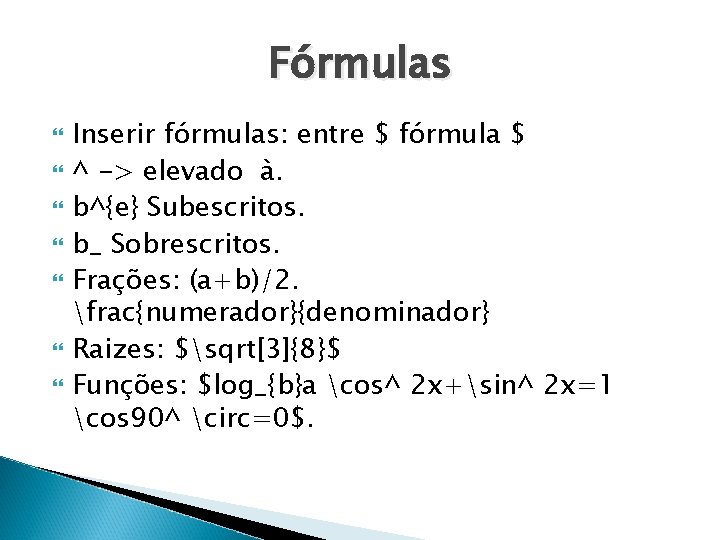 Fórmulas

Inserir fórmulas: entre \$ fórmula \$

^ -> elevado à.

b^{e} Subescritos.

b_ Sobrescritos.

Frações: (a+b)/2.
\frac{numerador}{denominador}

Raizes: \$\sqrt[3]{8}\$

Funções: \$log_{b}a \cos^ 2x+\sin^ 2x=1
\cos90^ \circ=0\$.